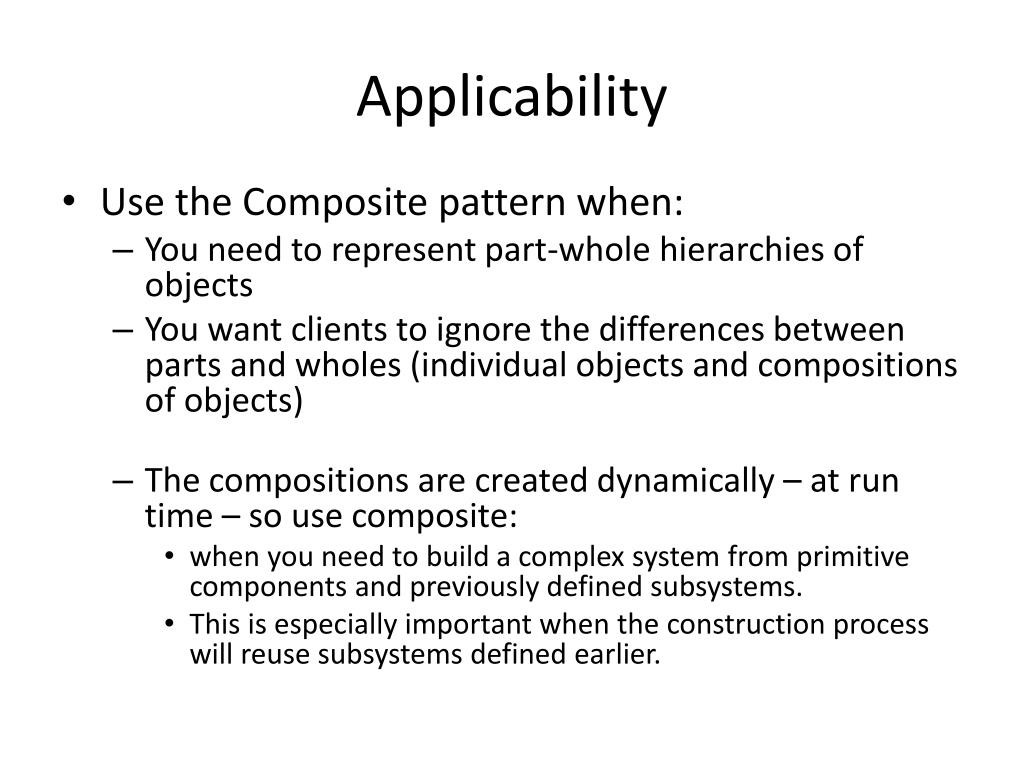 Applicability

• Use the Composite pattern when:
– You need to represent part-whole hierarchies of objects
– You want clients to ignore the differences between parts and wholes (individual objects and compositions of objects)

– The compositions are created dynamically – at run time – so use composite:
• when you need to build a complex system from primitive components and previously defined subsystems.
• This is especially important when the construction process will reuse subsystems defined earlier.